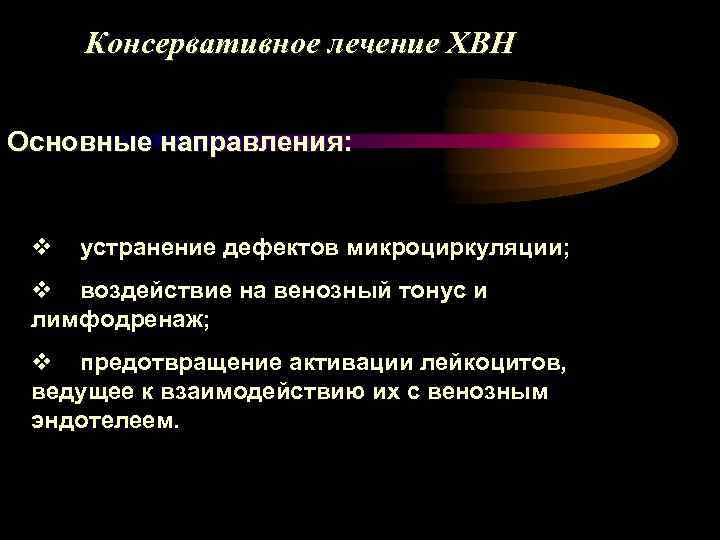 Консервативное лечение ХВН

Основные направления:

❖ устранение дефектов микроциркуляции;

❖ воздействие на венозный тонус и лимфодренаж;

❖ предотвращение активации лейкоцитов, ведущее к взаимодействию их с венозным эндотелеем.